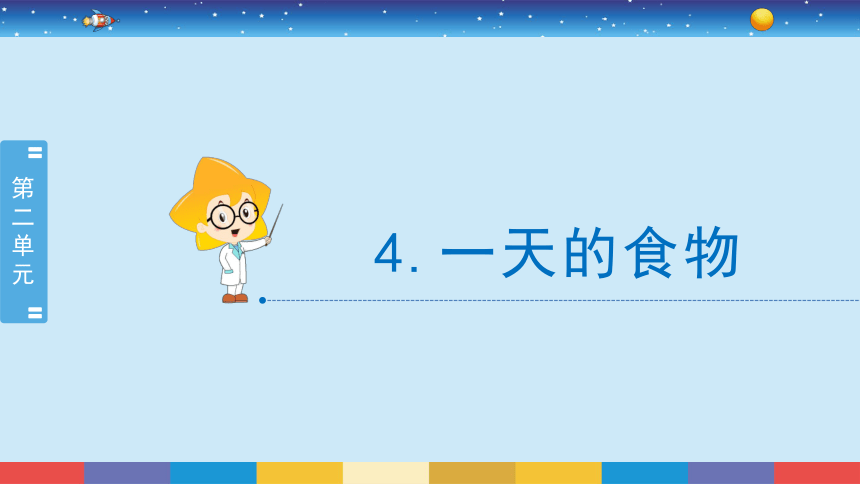 第二单元

4. 一天的食物